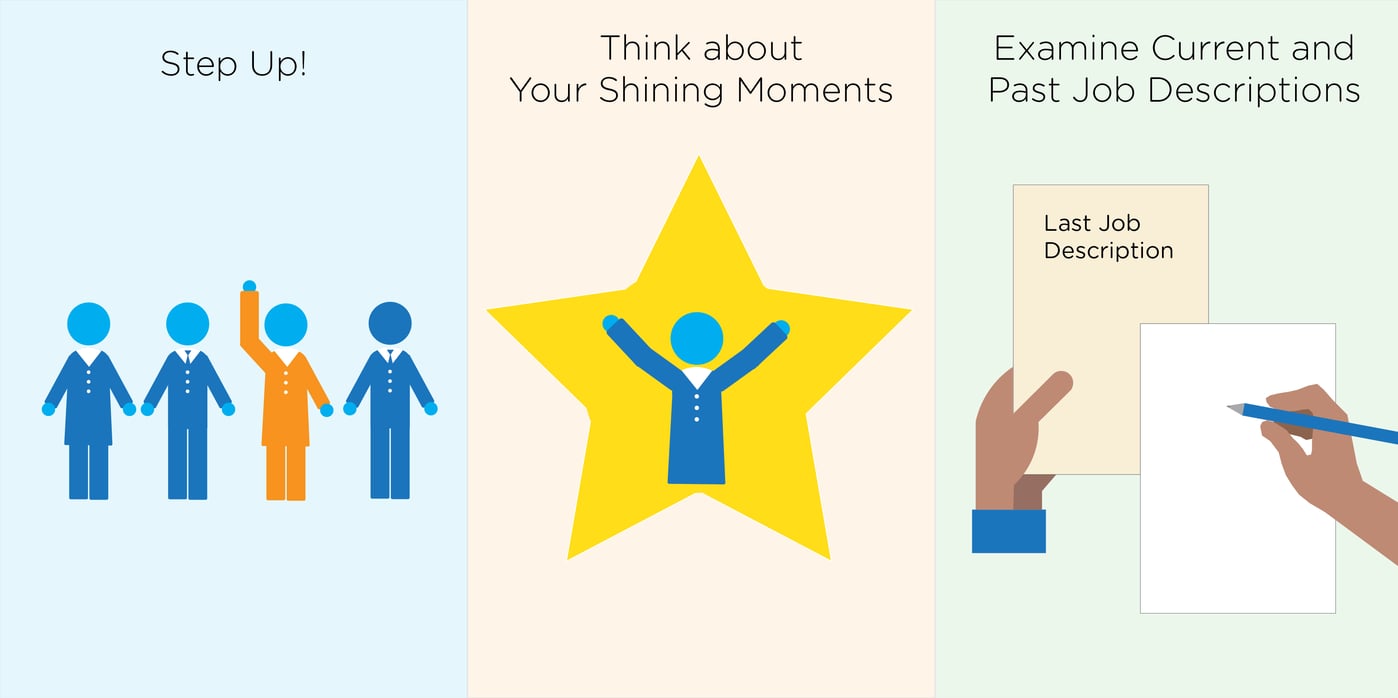 Step Up!

Think about Your Shining Moments

Examine Current and Past Job Descriptions

Last Job Description